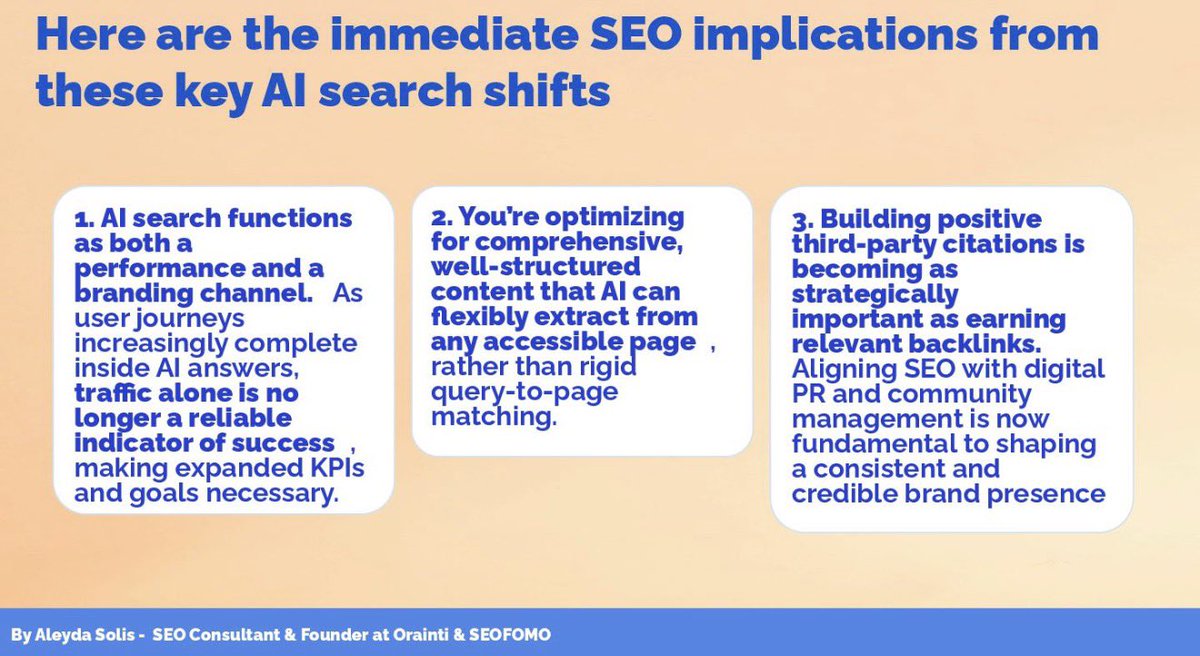 Here are the immediate SEO implications from these key AI search shifts

1. AI search functions as both a performance and a branding channel. As user journeys increasingly complete inside AI answers, traffic alone is no longer a reliable indicator of success , making expanded KPIs and goals necessary.

2. You're optimizing for comprehensive, well-structured content that AI can flexibly extract from any accessible page , rather than rigid query-to-page matching.

3. Building positive third-party citations is becoming as strategically important as earning relevant backlinks. Aligning SEO with digital PR and community management is now fundamental to shaping a consistent and credible brand presence

By Aleyda Solis - SEO Consultant & Founder at Orainti & SEOFOMO